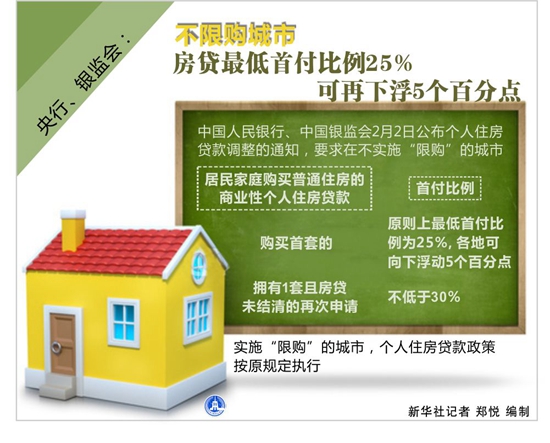 央行、银监会：

不限购城市
房贷最低首付比例25%
可再下浮5个百分点

中国人民银行、中国银监会2月2日公布个人住房贷款调整的通知，要求在不实施“限购”的城市

| 居民家庭购买普通住房的商业性个人住房贷款 | 首付比例 |
|---|---|
| 购买首套的 | 原则上最低首付比例为25%，各地可向下浮动5个百分点 |
| 拥有1套且房贷未结清的再次申请 | 不低于30% |

实施“限购”的城市，个人住房贷款政策按原规定执行

新华社记者 郑悦 编制